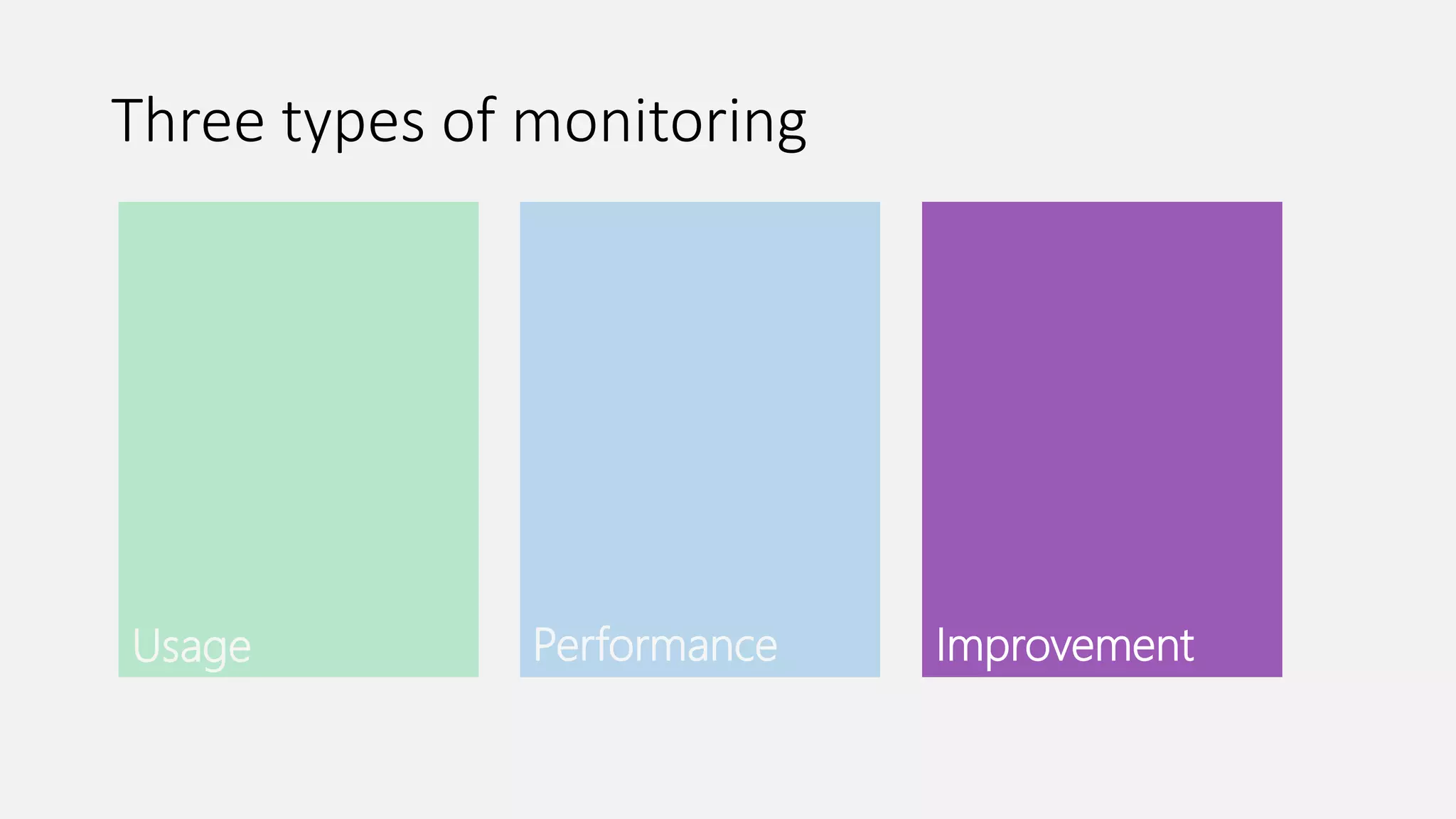 Three types of monitoring

Usage

Performance

Improvement